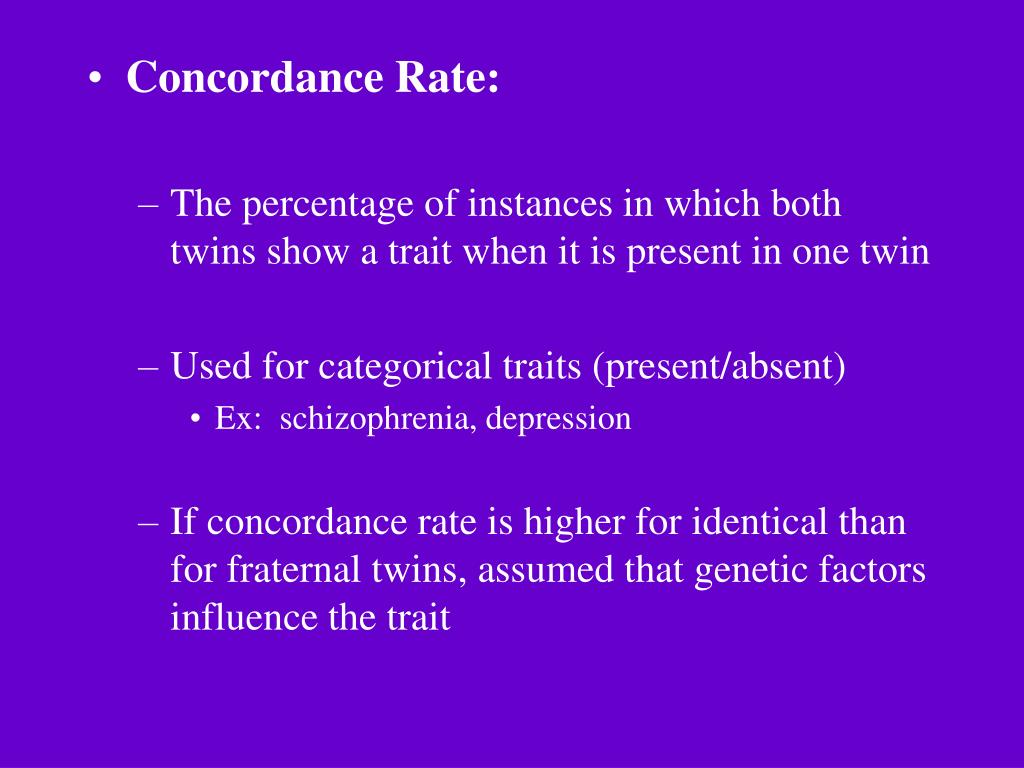 • Concordance Rate:

– The percentage of instances in which both twins show a trait when it is present in one twin

– Used for categorical traits (present/absent)

• Ex: schizophrenia, depression

– If concordance rate is higher for identical than for fraternal twins, assumed that genetic factors influence the trait